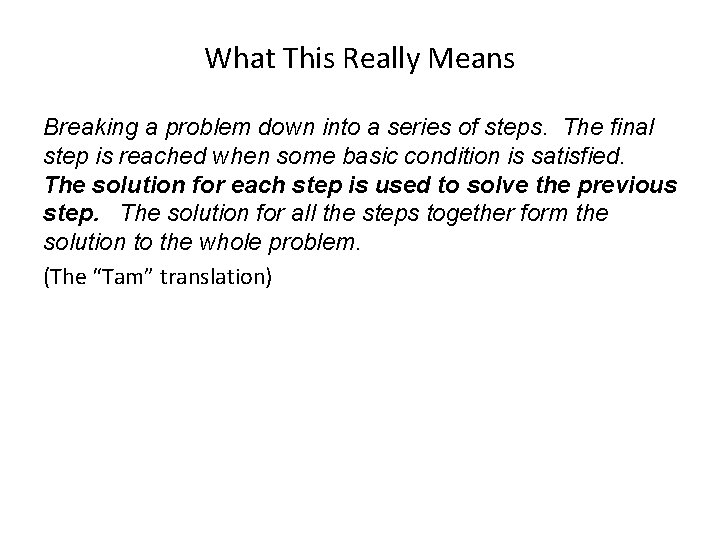 What This Really Means

Breaking a problem down into a series of steps. The final step is reached when some basic condition is satisfied. The solution for each step is used to solve the previous step. The solution for all the steps together form the solution to the whole problem.

(The "Tam" translation)